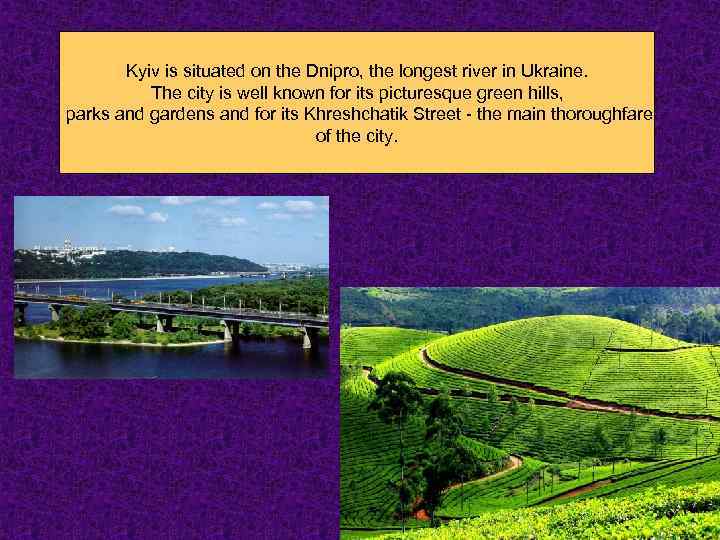 Kyiv is situated on the Dnipro, the longest river in Ukraine.
The city is well known for its picturesque green hills,
parks and gardens and for its Khreshchatik Street - the main thoroughfare of the city.